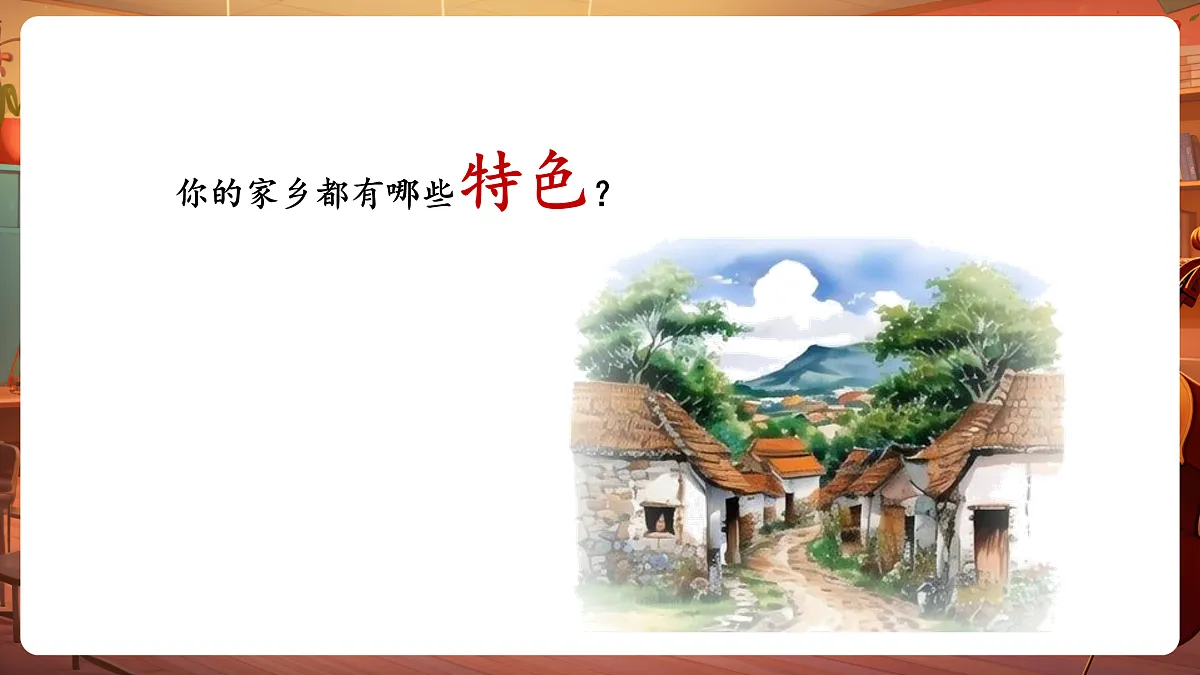 你的家乡都有哪些特色？